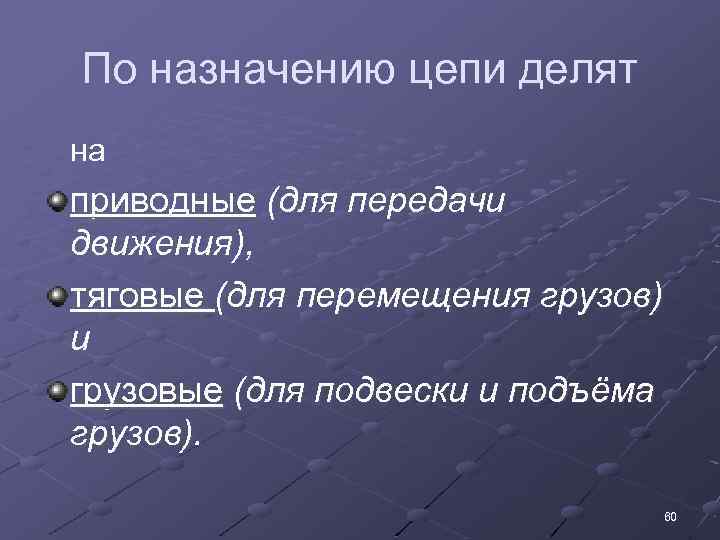 По назначению цепи делят

на

приводные (для передачи движения),

тяговые (для перемещения грузов) и

грузовые (для подвески и подъёма грузов).

60